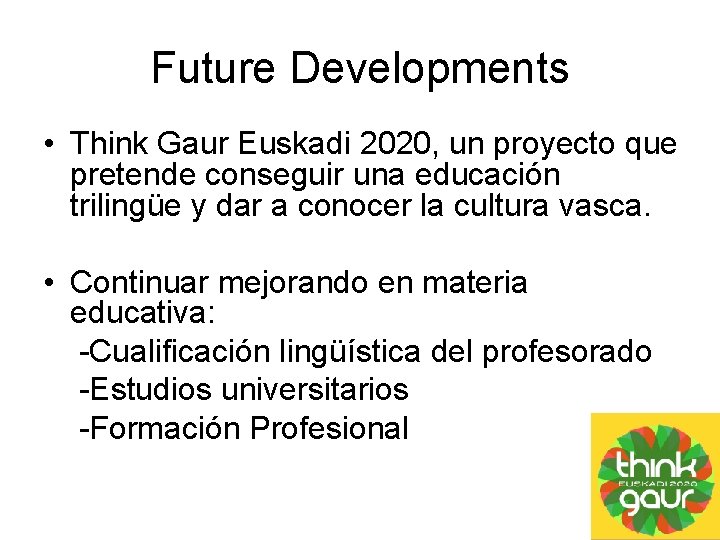 Future Developments

• Think Gaur Euskadi 2020, un proyecto que pretende conseguir una educación trilingüe y dar a conocer la cultura vasca.

• Continuar mejorando en materia educativa:
-Cualificación lingüística del profesorado
-Estudios universitarios
-Formación Profesional

think
EUSKADI 2020
gaur